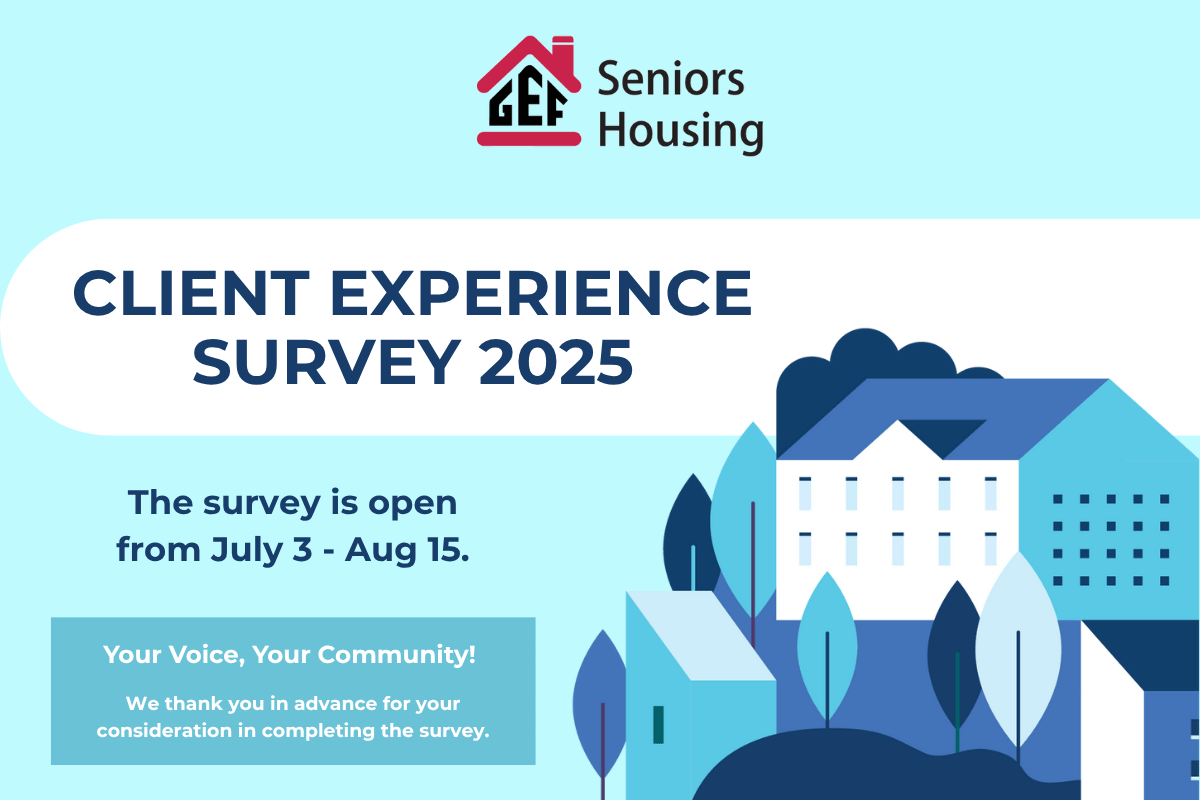 GEF Seniors Housing

CLIENT EXPERIENCE SURVEY 2025

The survey is open from July 3 - Aug 15.

Your Voice, Your Community!

We thank you in advance for your consideration in completing the survey.